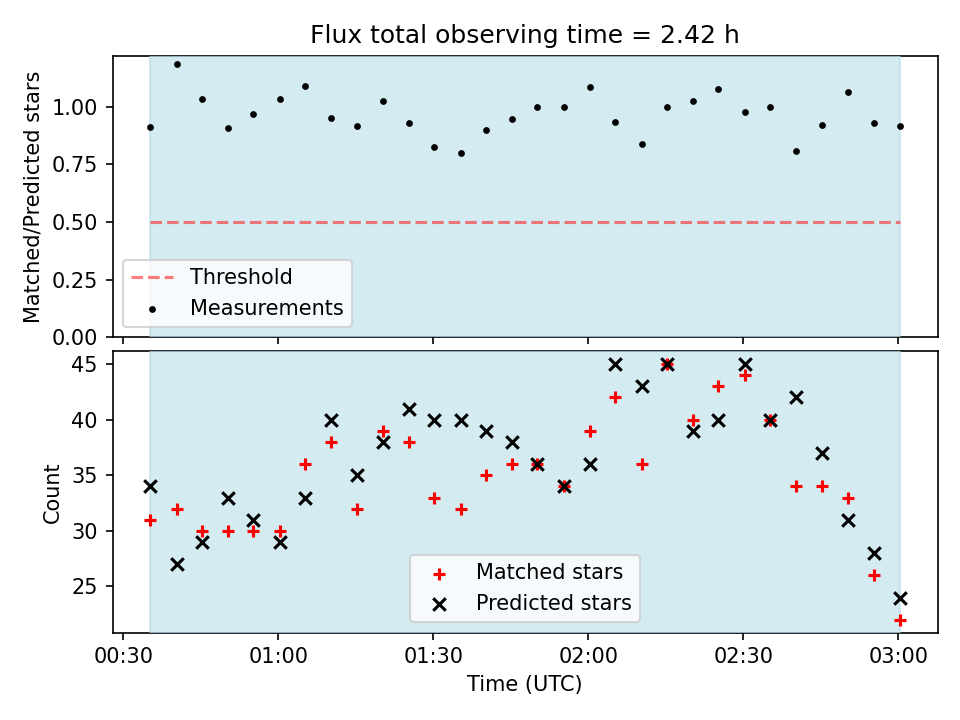 Flux total observing time = 2.42 h

Matched/Predicted stars

1.00
0.75
0.50
0.25
0.00

Threshold
Measurements

Count

45
40
35
30
25

Matched stars
Predicted stars

00:30
01:00
01:30
02:00
02:30
03:00

Time (UTC)